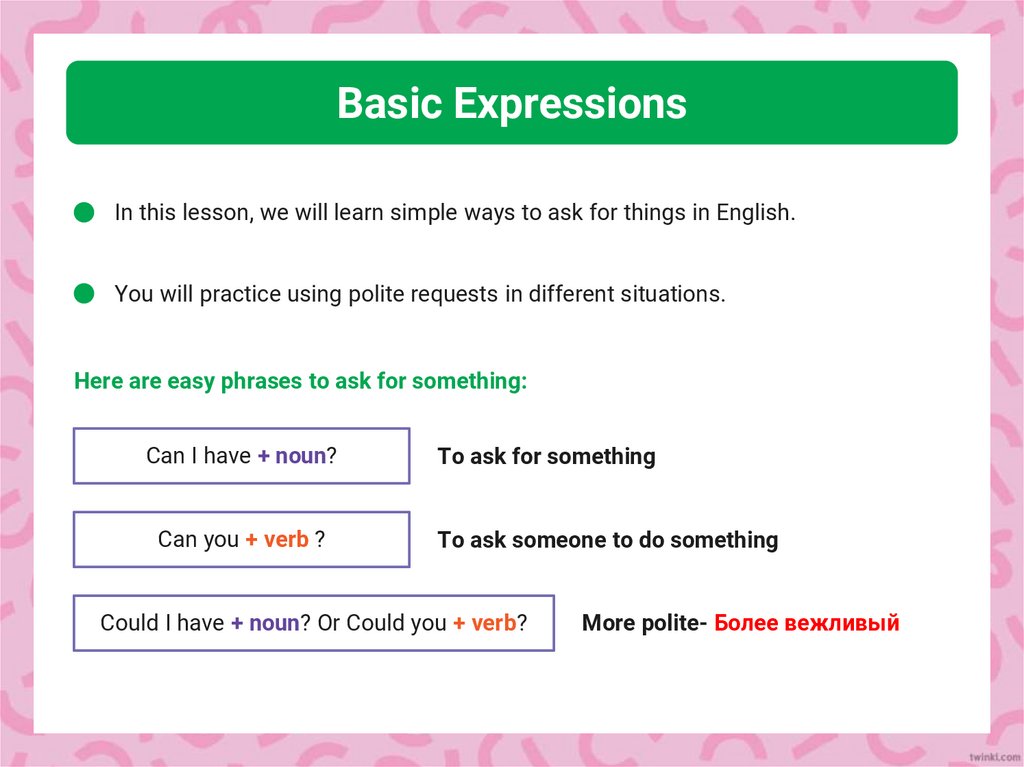 Basic Expressions

In this lesson, we will learn simple ways to ask for things in English.

You will practice using polite requests in different situations.

Here are easy phrases to ask for something:

Can I have + noun?

To ask for something

Can you + verb ?

To ask someone to do something

Could I have + noun? Or Could you + verb?

More polite- Более вежливый

twinkl.com